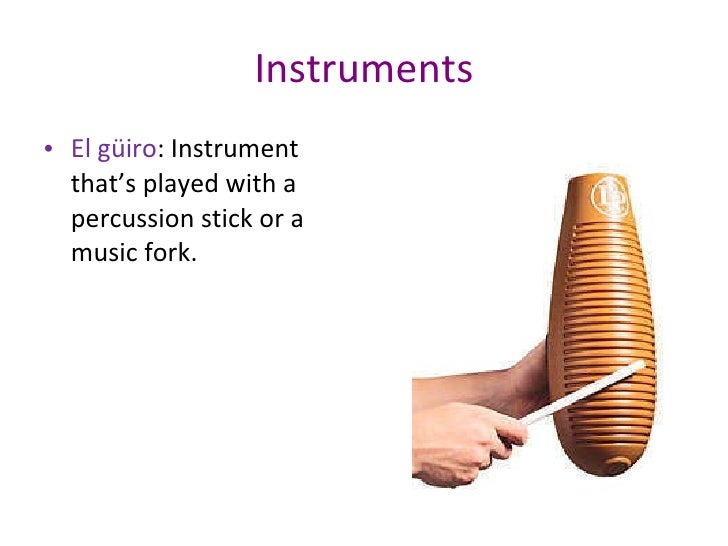 Instruments

• El güiro: Instrument that's played with a percussion stick or a music fork.

LP